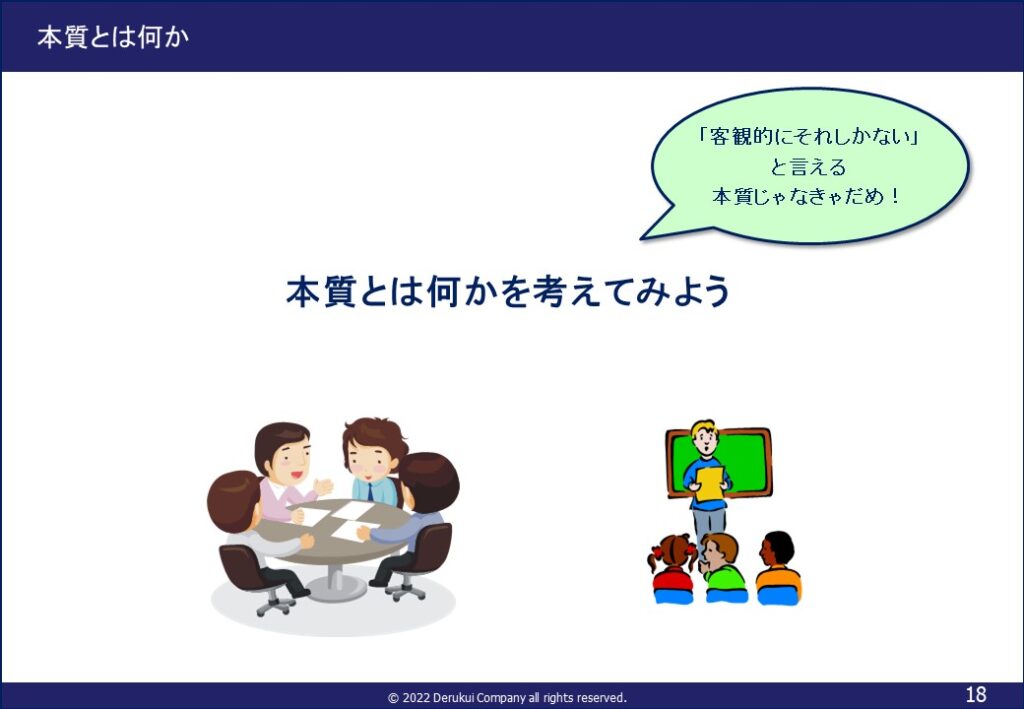 本質とは何か

「客観的にそれしかない」
と言える
本質じゃなきゃだめ！

本質とは何かを考えてみよう

© 2022 Derukui Company all rights reserved.

18